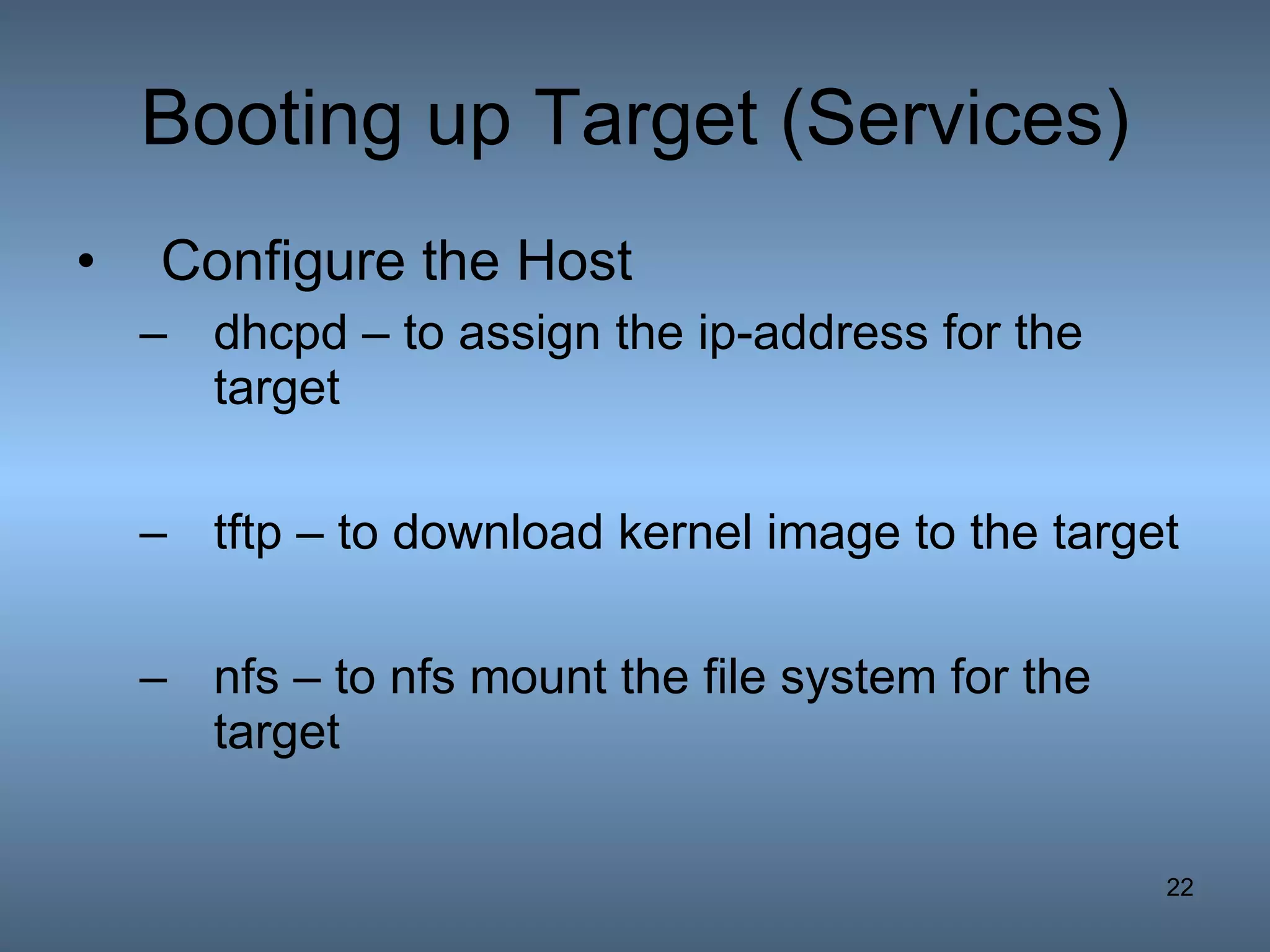 Booting up Target (Services)

• Configure the Host
– dhcpd – to assign the ip-address for the target

– tftp – to download kernel image to the target

– nfs – to nfs mount the file system for the target

22